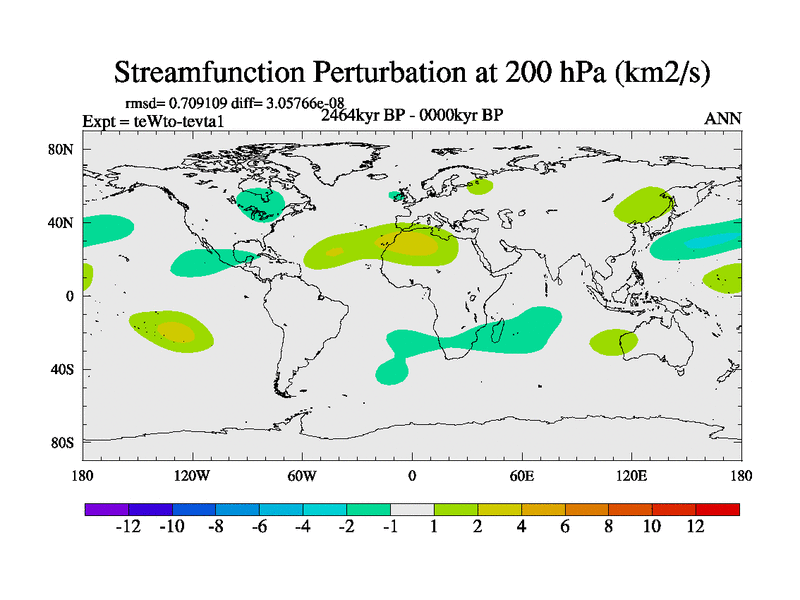 Streamfunction Perturbation at 200 hPa (km2/s)

rmsd= 0.709109 diff= 3.05766e-08

Expt = teWto-tevta1

2464kyr BP - 0000kyr BP

ANN

80N

40N

0

40S

80S

180

120W

60W

0

60E

120E

180

-12 -10 -8 -6 -4 -2 -1 1 2 4 6 8 10 12